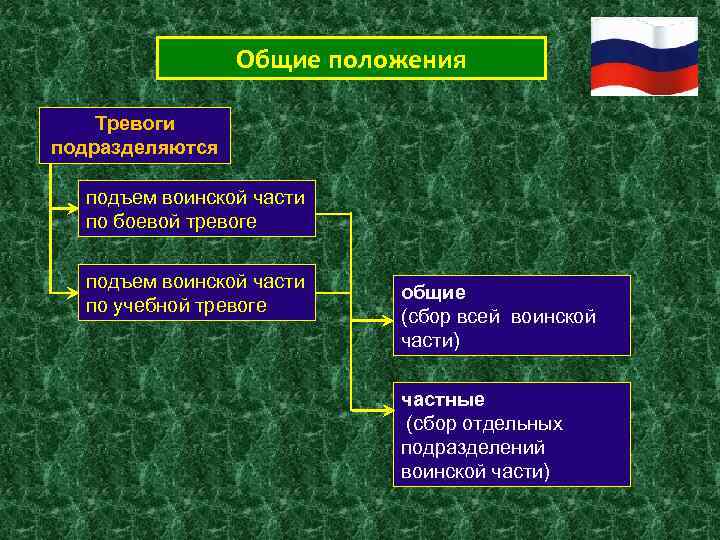 Общие положения

Тревоги подразделяются

подъем воинской части по боевой тревоге

подъем воинской части по учебной тревоге

общие
(сбор всей воинской части)

частные
(сбор отдельных подразделений воинской части)